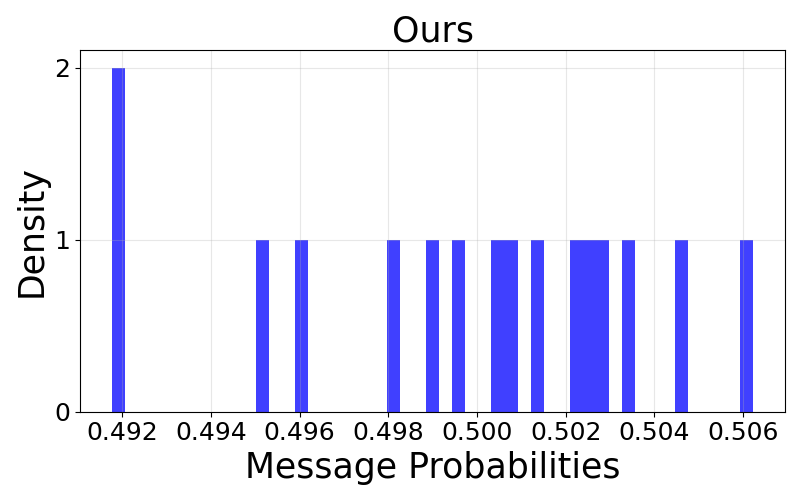 Ours

Density

2
1
0

0.492 0.494 0.496 0.498 0.500 0.502 0.504 0.506

Message Probabilities